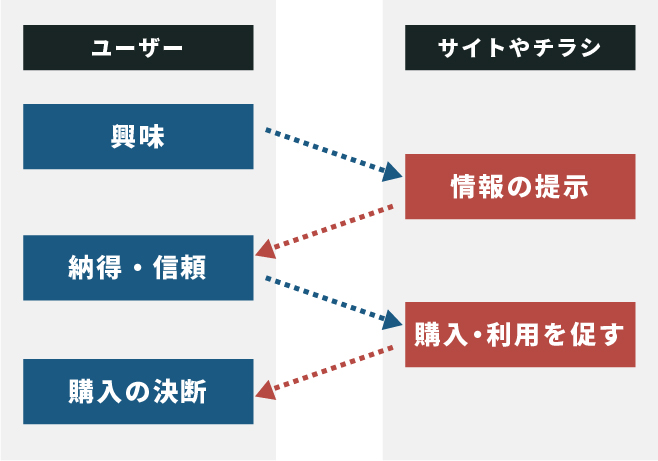 ユーザー

興味

納得・信頼

購入の決断

サイトやチラシ

情報の提示

購入・利用を促す